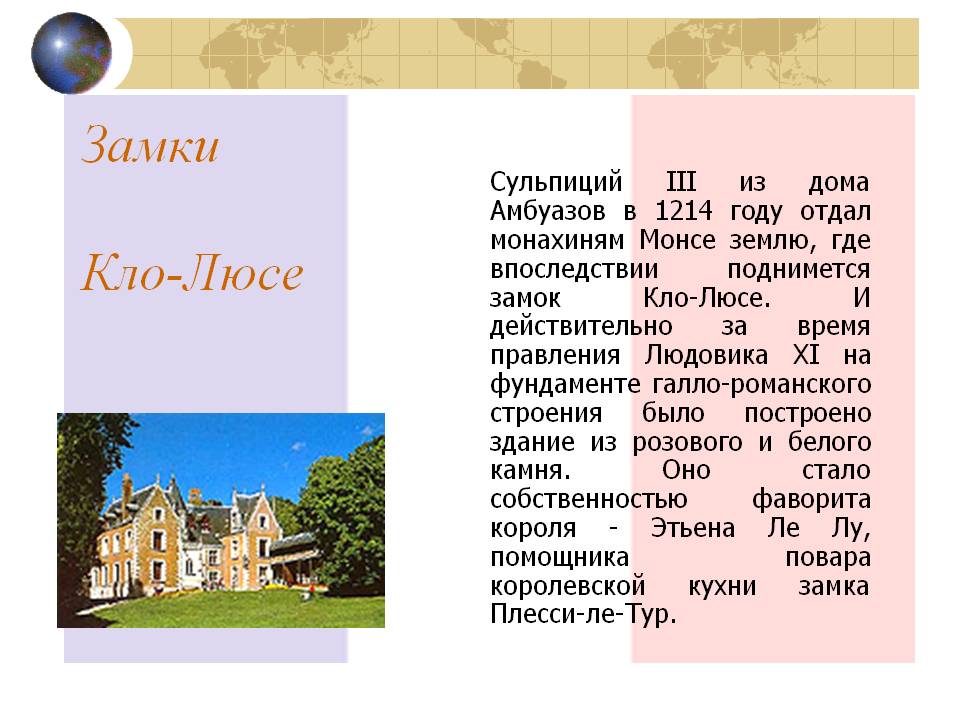 Замки

Кло-Люсе

Сульпиций III из дома Амбуазов в 1214 году отдал монахиням Монсе землю, где впоследствии поднимется замок Кло-Люсе. И действительно за время правления Людовика XI на фундаменте галло-романского строения было построено здание из розового и белого камня. Оно стало собственностью фаворита короля - Этьена Ле Лу, помощника повара королевской кухни замка Плесси-ле-Тур.